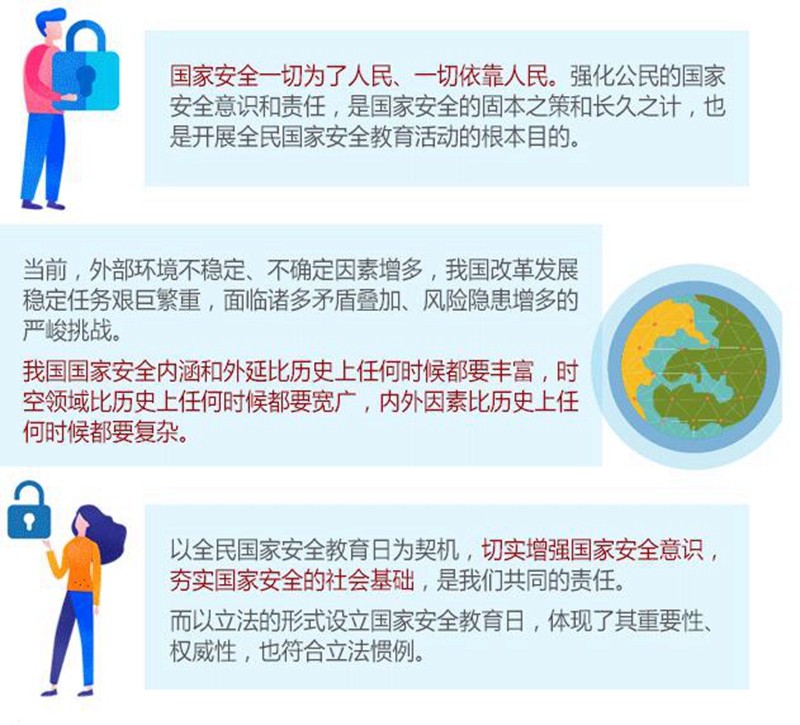 国家安全一切为了人民、一切依靠人民。强化公民的国家安全意识和责任，是国家安全的固本之策和长久之计，也是开展全民国家安全教育活动的根本目的。

当前，外部环境不稳定、不确定因素增多，我国改革发展稳定任务艰巨繁重，面临诸多矛盾叠加、风险隐患增多的严峻挑战。

我国国家安全内涵和外延比历史上任何时候都要丰富，时空领域比历史上任何时候都要宽广，内外因素比历史上任何时候都要复杂。

以全民国家安全教育日为契机，切实增强国家安全意识，夯实国家安全的社会基础，是我们共同的责任。

而以立法的形式设立国家安全教育日，体现了其重要性、权威性，也符合立法惯例。